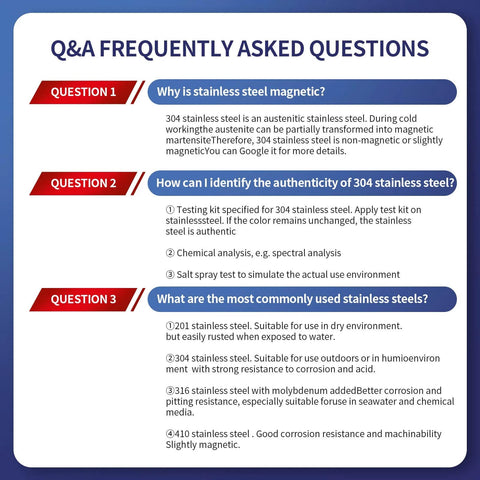 Q&A FREQUENTLY ASKED QUESTIONS

QUESTION 1

Why is stainless steel magnetic?

304 stainless steel is an austenitic stainless steel. During cold workingthe austenite can be partially transformed into magnetic martensiteTherefore, 304 stainless steel is non-magnetic or slightly magneticYou can Google it for more details.

QUESTION 2

How can I identify the authenticity of 304 stainless steel?

① Testing kit specified for 304 stainless steel. Apply test kit on stainlesssteel. If the color remains unchanged, the stainless steel is authentic

② Chemical analysis, e.g. spectral analysis

③ Salt spray test to simulate the actual use environment

QUESTION 3

What are the most commonly used stainless steels?

①201 stainless steel. Suitable for use in dry environment. but easily rusted when exposed to water.

②304 stainless steel. Suitable for use outdoors or in humioenviron ment with strong resistance to corrosion and acid.

③316 stainless steel with molybdenum addedBetter corrosion and pitting resistance, especially suitable foruse in seawater and chemical media.

④410 stainless steel . Good corrosion resistance and machinability Slightly magnetic.